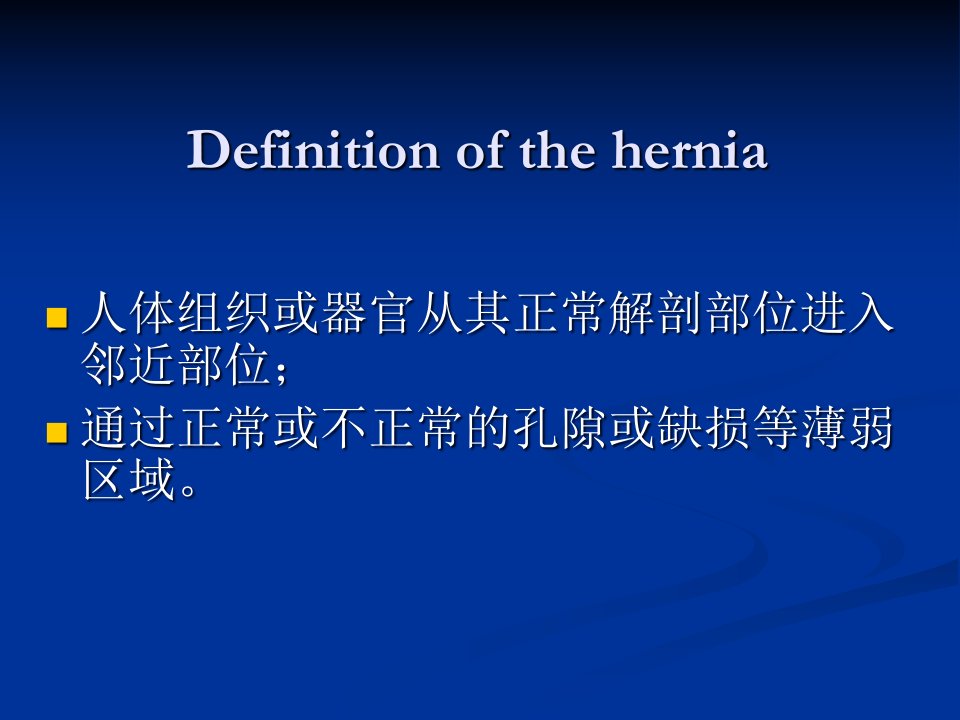 Definition of the hernia

• 人体组织或器官从其正常解剖部位进入邻近部位；
• 通过正常或不正常的孔隙或缺损等薄弱区域。